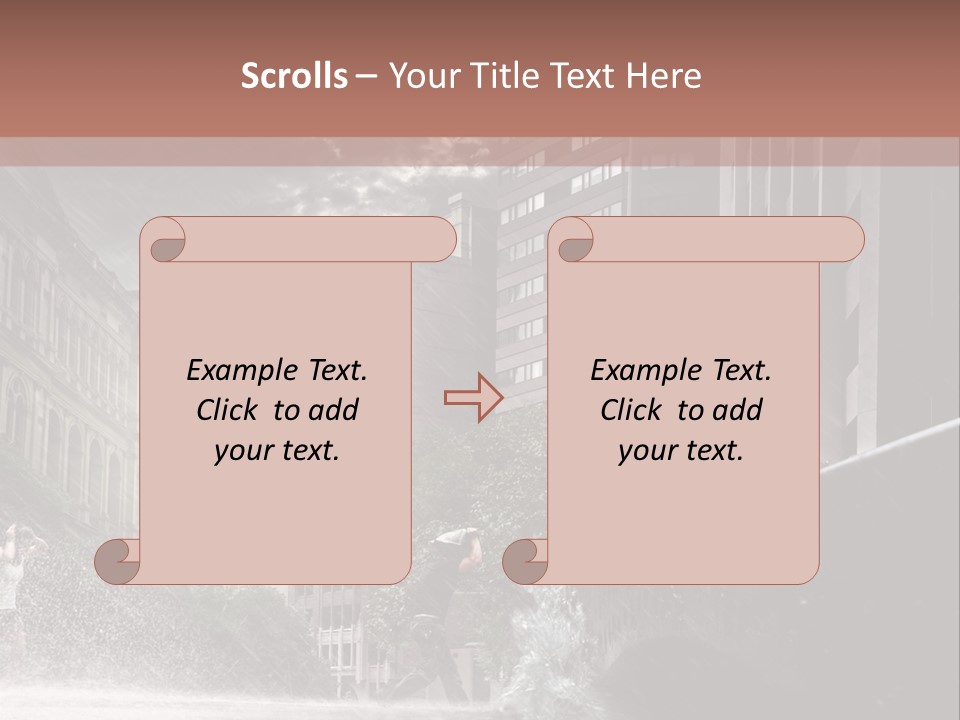 Scrolls – Your Title Text Here

Example Text. Click to add your text.

Example Text. Click to add your text.